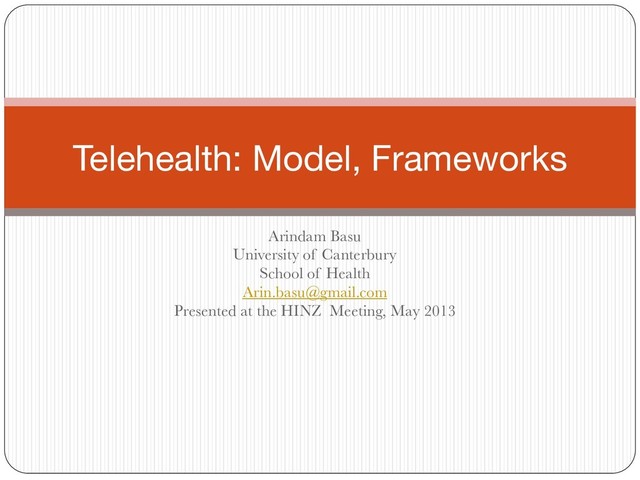 Telehealth: Model, Frameworks

Arindam Basu
University of Canterbury
School of Health
Arin.basu@gmail.com
Presented at the HINZ Meeting, May 2013